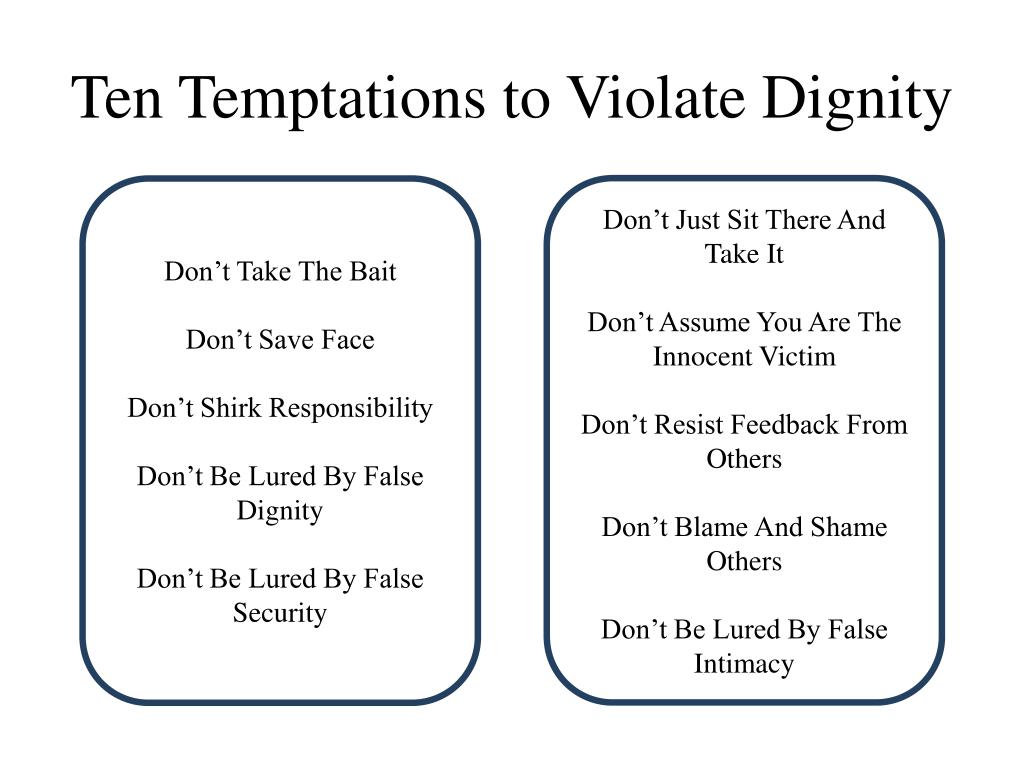 Ten Temptations to Violate Dignity

Don’t Take The Bait

Don’t Save Face

Don’t Shirk Responsibility

Don’t Be Lured By False Dignity

Don’t Be Lured By False Security

Don’t Just Sit There And Take It

Don’t Assume You Are The Innocent Victim

Don’t Resist Feedback From Others

Don’t Blame And Shame Others

Don’t Be Lured By False Intimacy